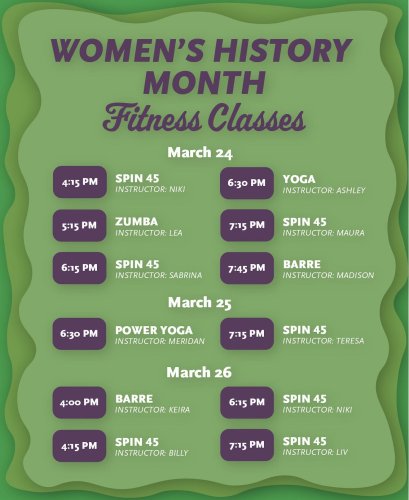 WOMEN'S HISTORY MONTH

Fitness Classes

March 24

4:15 PM SPIN 45
INSTRUCTOR: NIKI

5:15 PM ZUMBA
INSTRUCTOR: LEA

6:15 PM SPIN 45
INSTRUCTOR: SABRINA

6:30 PM YOGA
INSTRUCTOR: ASHLEY

7:15 PM SPIN 45
INSTRUCTOR: MAURA

7:45 PM BARRE
INSTRUCTOR: MADISON

March 25

6:30 PM POWER YOGA
INSTRUCTOR: MERIDAN

7:15 PM SPIN 45
INSTRUCTOR: TERESA

March 26

4:00 PM BARRE
INSTRUCTOR: KEIRA

4:15 PM SPIN 45
INSTRUCTOR: BILLY

6:15 PM SPIN 45
INSTRUCTOR: NIKI

7:15 PM SPIN 45
INSTRUCTOR: LIV